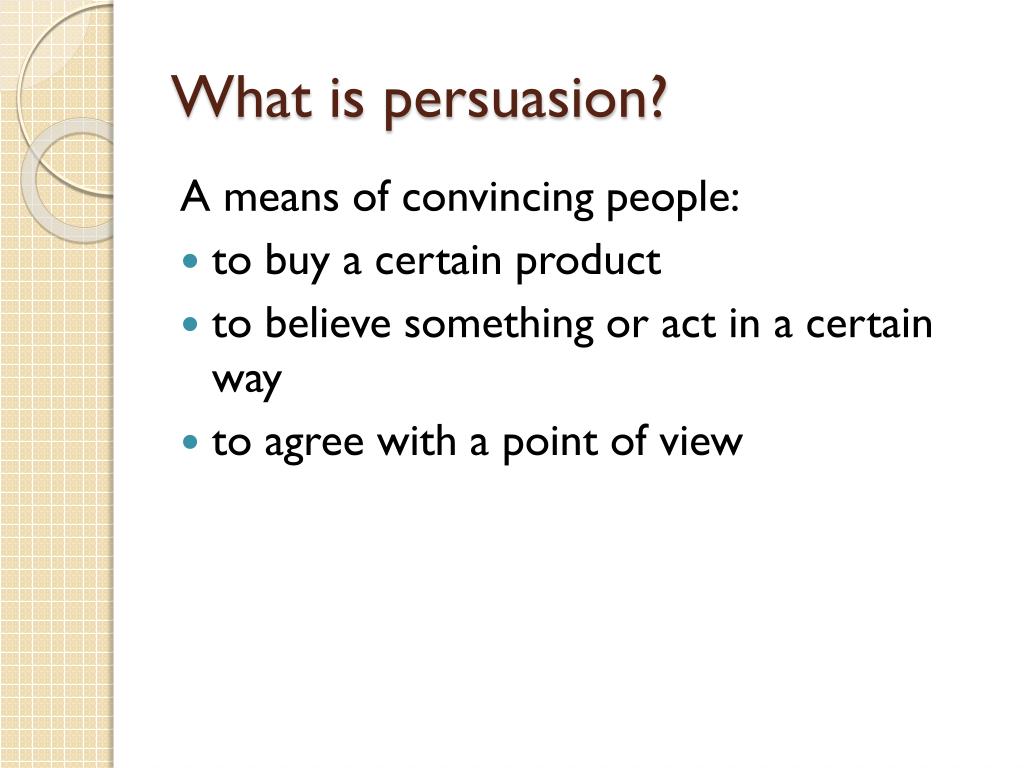 What is persuasion?

A means of convincing people:

- to buy a certain product
- to believe something or act in a certain way
- to agree with a point of view